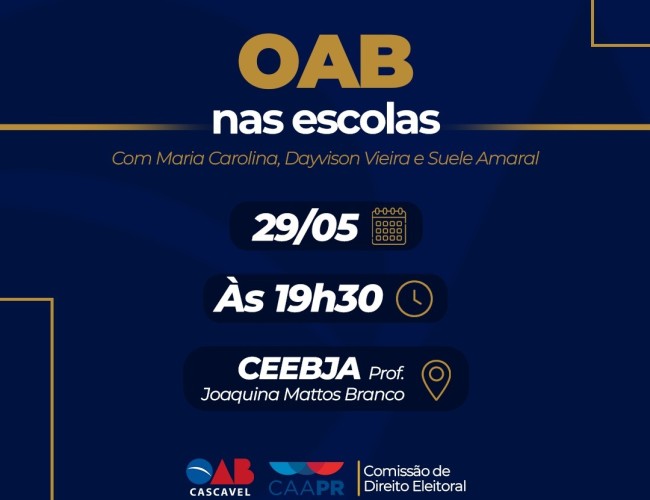 OAB
nas escolas

Com Maria Carolina, Dayvison Vieira e Suele Amaral

29/05

Às 19h30

CEEBJA Prof. Joaquina Mattos Branco

OAB CASCAVEL

CAAPR

Comissão de Direito Eleitoral